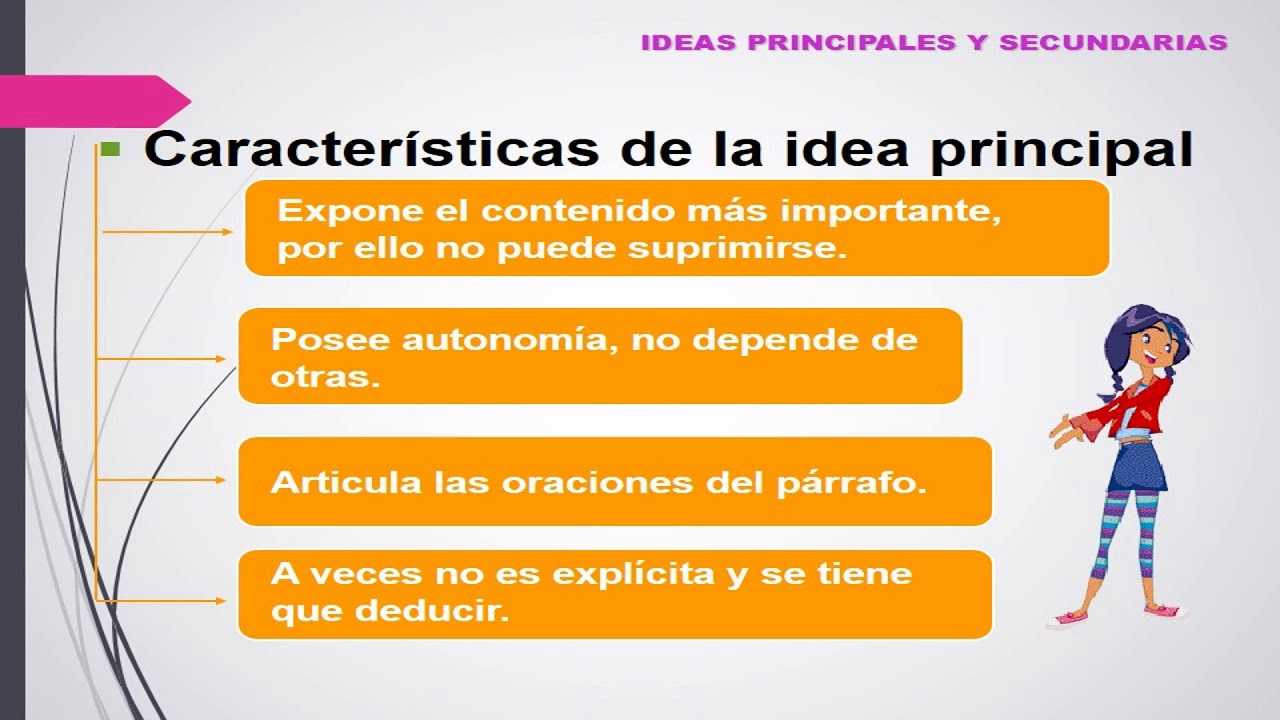 IDEAS PRINCIPALES Y SECUNDARIAS

Características de la idea principal

Expone el contenido más importante, por ello no puede suprimirse.

Posee autonomía, no depende de otras.

Articula las oraciones del párrafo.

A veces no es explícita y se tiene que deducir.